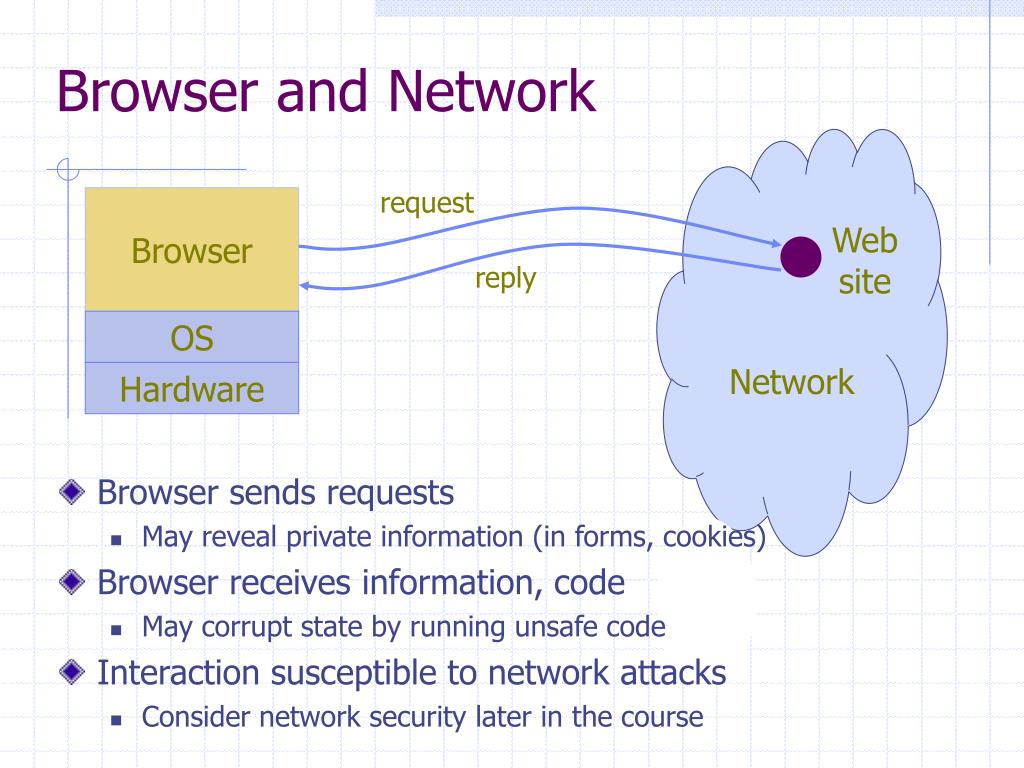 Browser and Network

Browser

OS

Hardware

request

reply

Web site

Network

Browser sends requests
May reveal private information (in forms, cookies)

Browser receives information, code
May corrupt state by running unsafe code

Interaction susceptible to network attacks
Consider network security later in the course